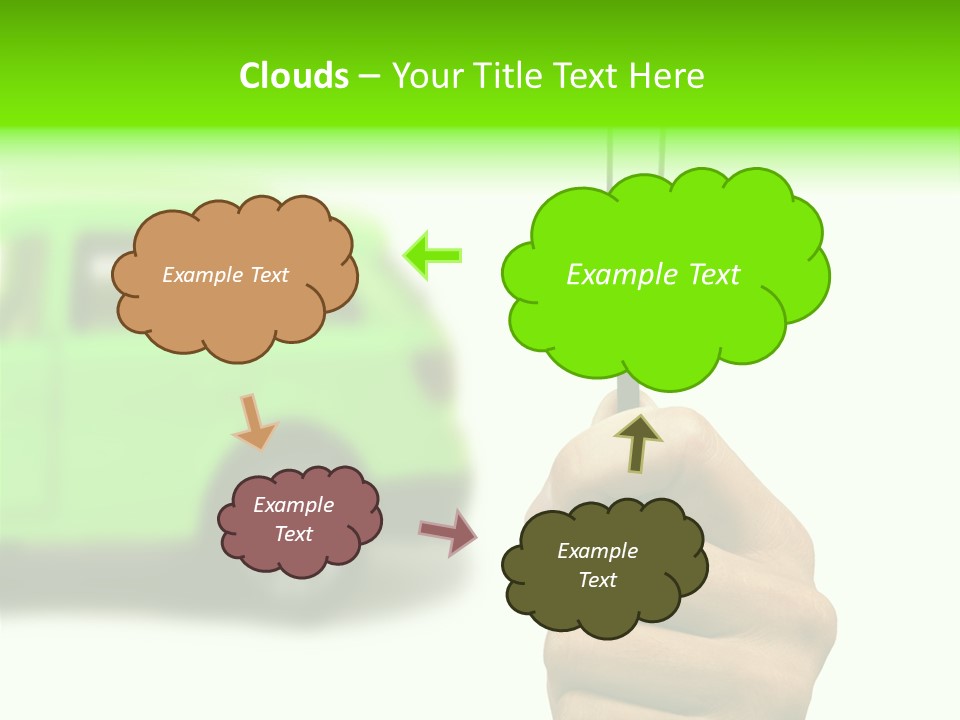 Clouds – Your Title Text Here

Example Text

Example Text

Example Text

Example Text